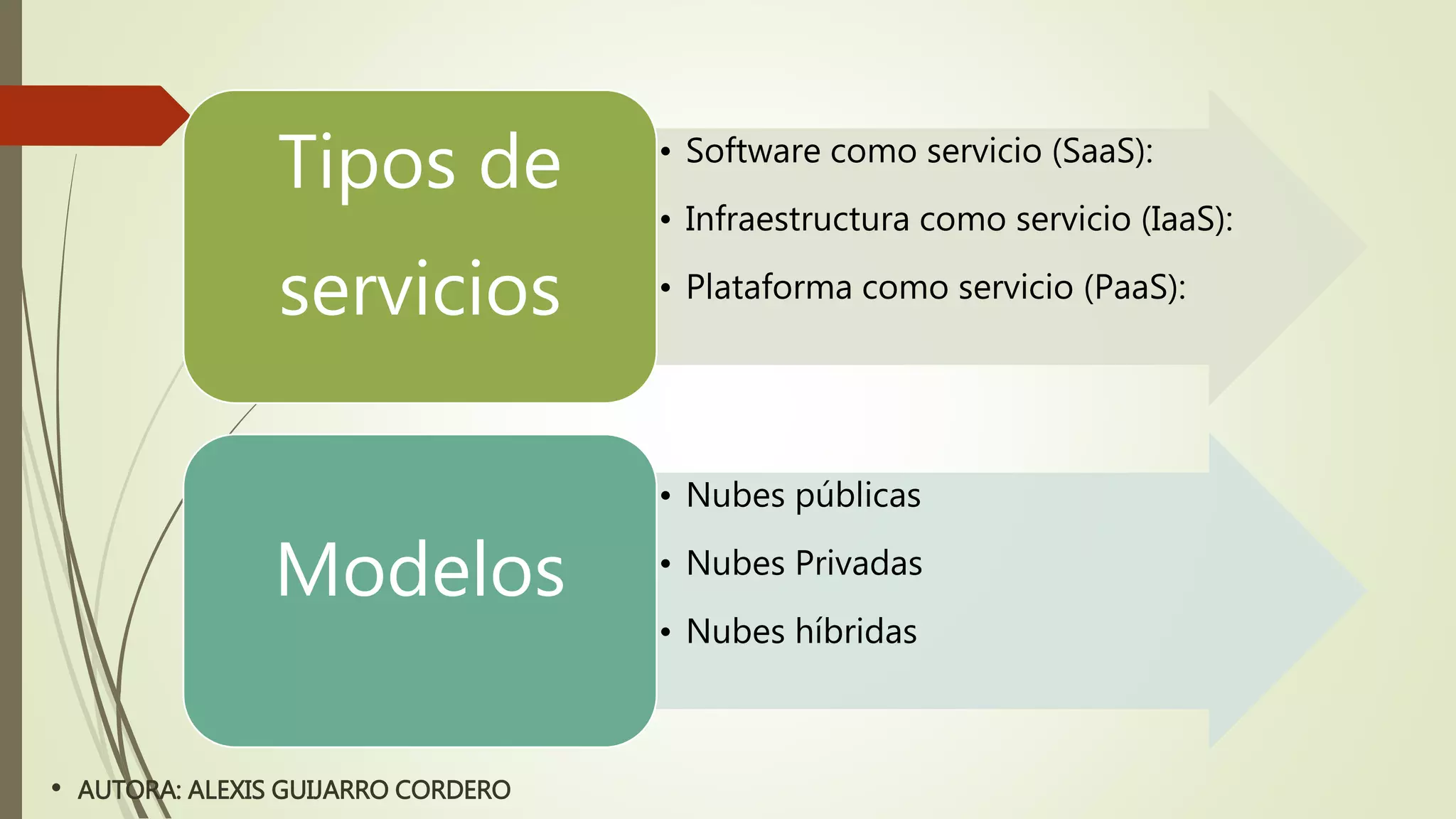 Tipos de servicios

• Software como servicio (SaaS):
• Infraestructura como servicio (IaaS):
• Plataforma como servicio (PaaS):

Modelos

• Nubes públicas
• Nubes Privadas
• Nubes híbridas

• AUTORA: ALEXIS GUIJARRO CORDERO